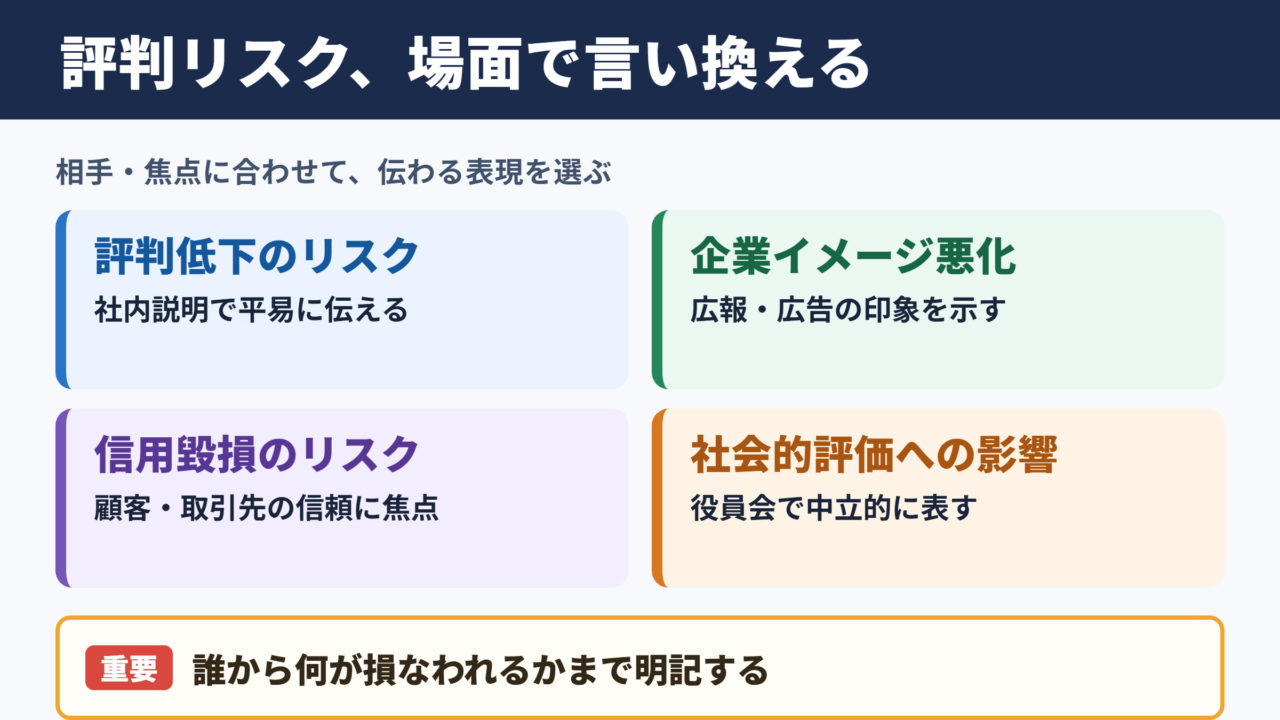 評判リスク、場面で言い換える

相手・焦点に合わせて、伝わる表現を選ぶ

評判低下のリスク
社内説明で平易に伝える

企業イメージ悪化
広報・広告の印象を示す

信用毀損のリスク
顧客・取引先の信頼に焦点

社会的評価への影響
役員会で中立的に表す

重要 誰から何が損なわれるかまで明記する